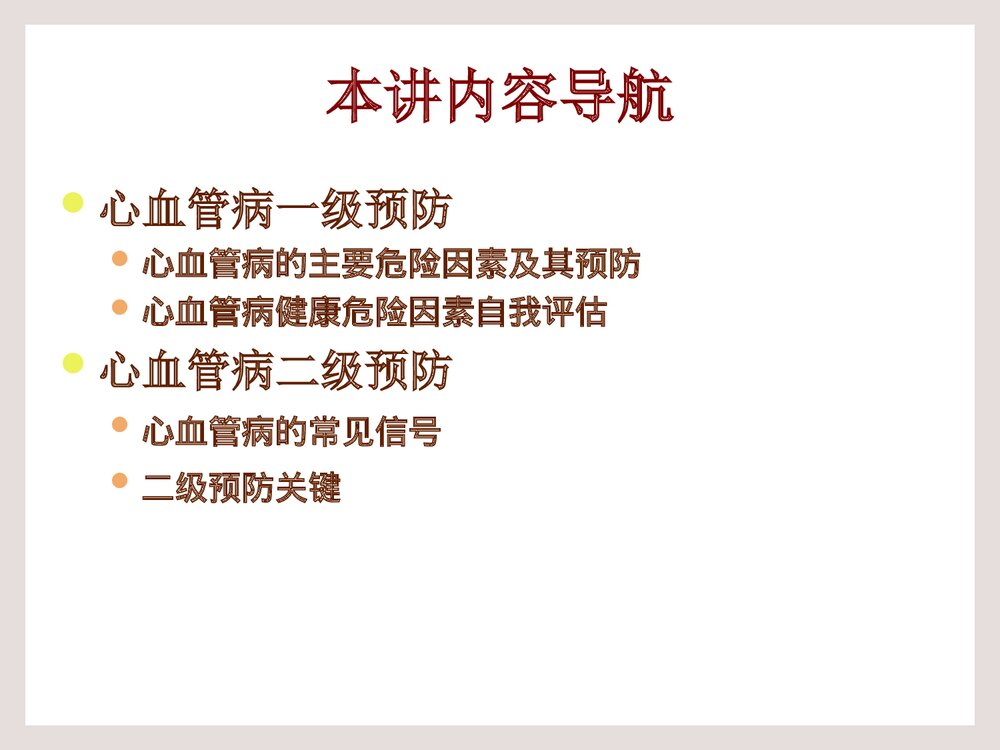 本讲内容导航

心血管病一级预防

心血管病的主要危险因素及其预防

心血管病健康危险因素自我评估

心血管病二级预防

心血管病的常见信号

二级预防关键